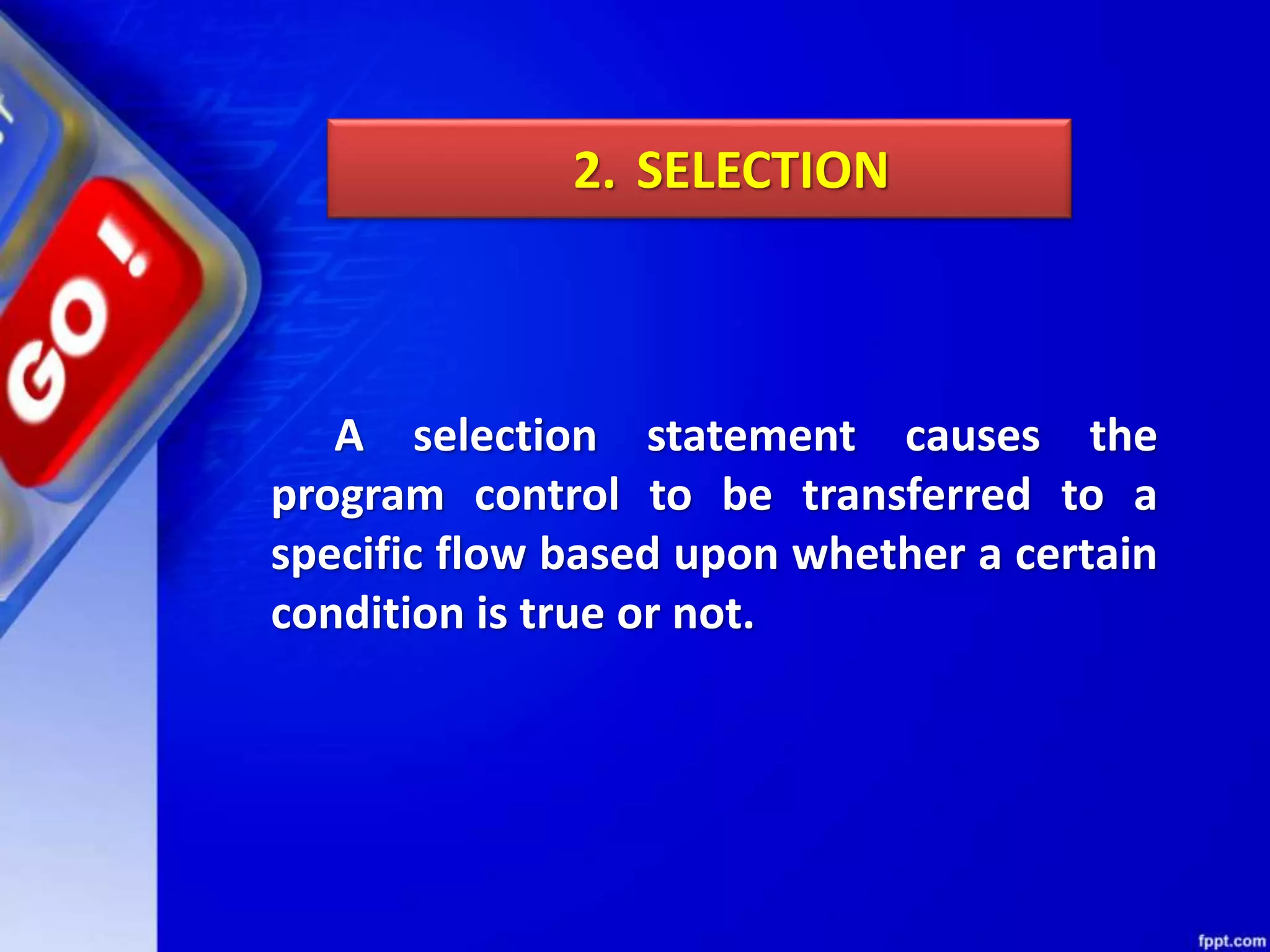 GO!

2. SELECTION

A selection statement causes the program control to be transferred to a specific flow based upon whether a certain condition is true or not.

fppt.com